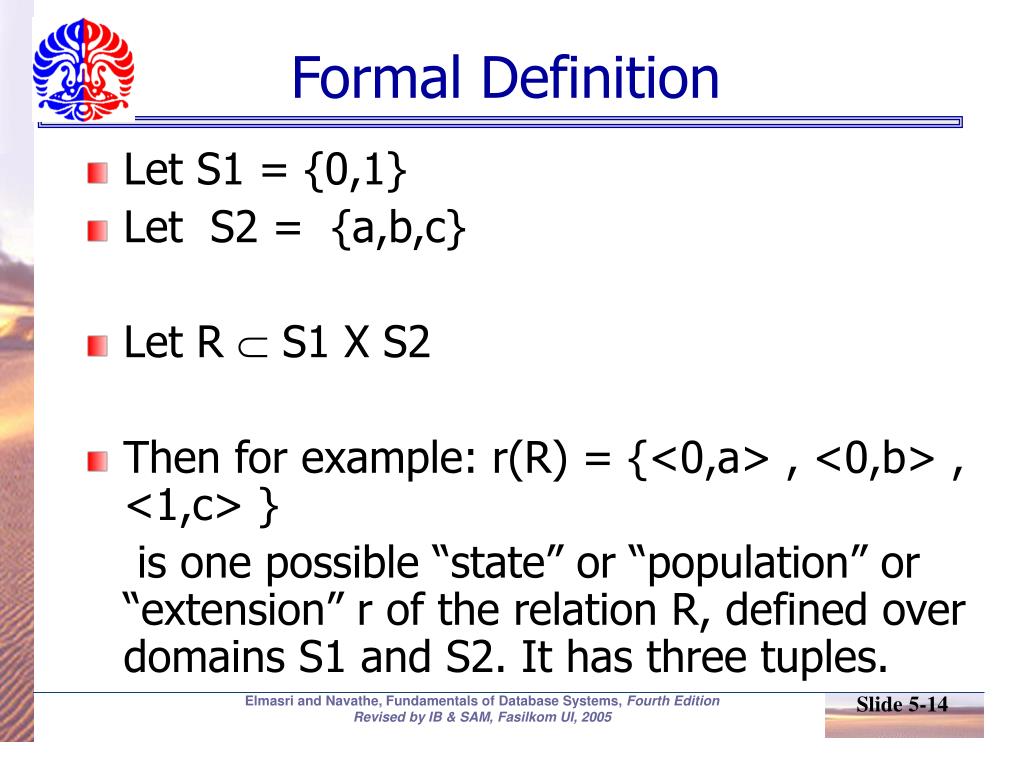 Formal Definition

Let S1 = {0,1}

Let S2 = {a,b,c}

Let R $\subset$ S1 X S2

Then for example: r(R) = {<0,a> , <0,b> , <1,c> }
is one possible “state” or “population” or “extension” r of the relation R, defined over domains S1 and S2. It has three tuples.

Elmasri and Navathe, Fundamentals of Database Systems, Fourth Edition
Revised by IB & SAM, Fasilkom UI, 2005

Slide 5-14